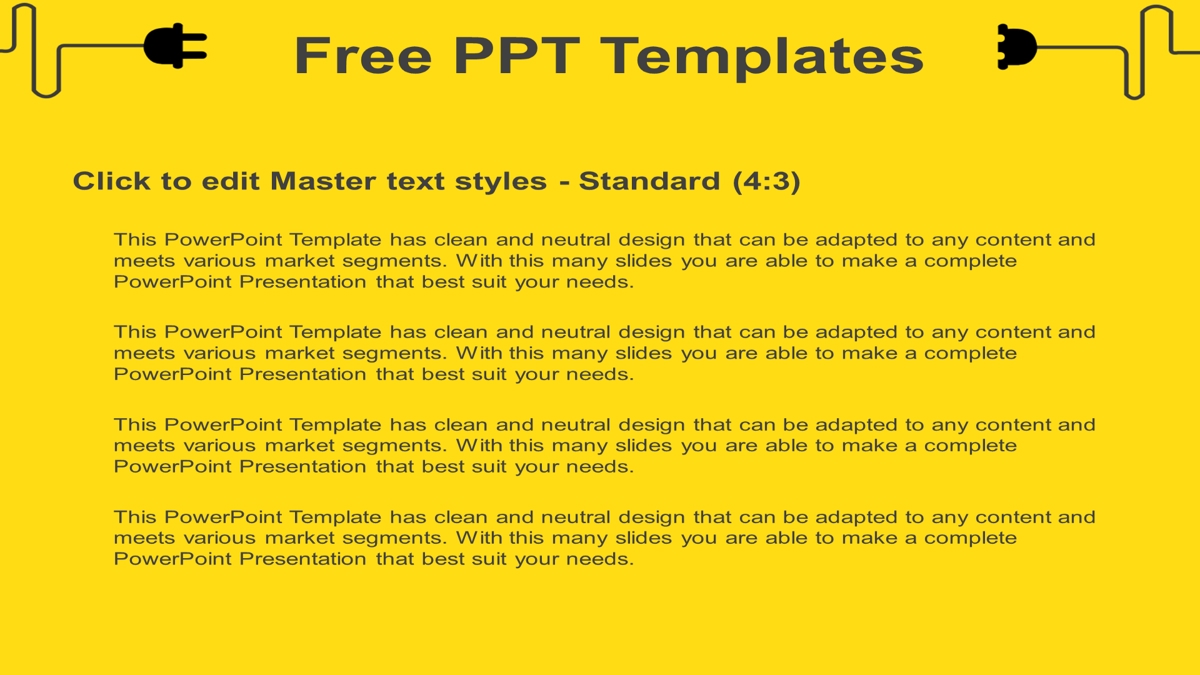 Free PPT Templates

Click to edit Master text styles - Standard (4:3)

This PowerPoint Template has clean and neutral design that can be adapted to any content and meets various market segments. With this many slides you are able to make a complete PowerPoint Presentation that best suit your needs.

This PowerPoint Template has clean and neutral design that can be adapted to any content and meets various market segments. With this many slides you are able to make a complete PowerPoint Presentation that best suit your needs.

This PowerPoint Template has clean and neutral design that can be adapted to any content and meets various market segments. With this many slides you are able to make a complete PowerPoint Presentation that best suit your needs.

This PowerPoint Template has clean and neutral design that can be adapted to any content and meets various market segments. With this many slides you are able to make a complete PowerPoint Presentation that best suit your needs.